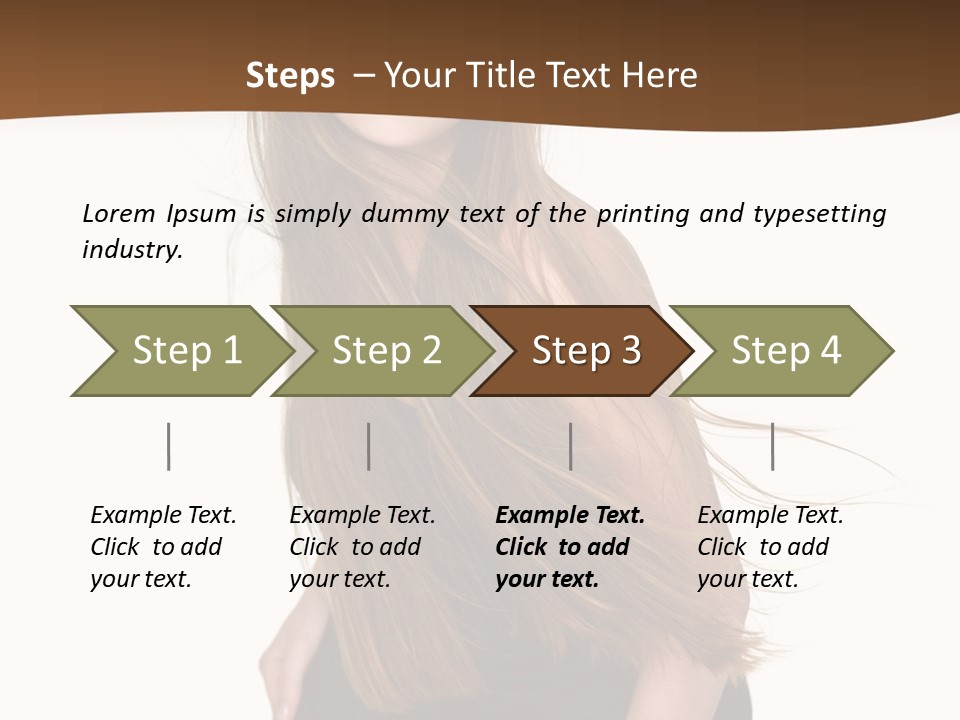 Steps – Your Title Text Here

Lorem Ipsum is simply dummy text of the printing and typesetting industry.

Step 1

Step 2

Step 3

Step 4

Example Text. Click to add your text.

Example Text. Click to add your text.

Example Text. Click to add your text.

Example Text. Click to add your text.